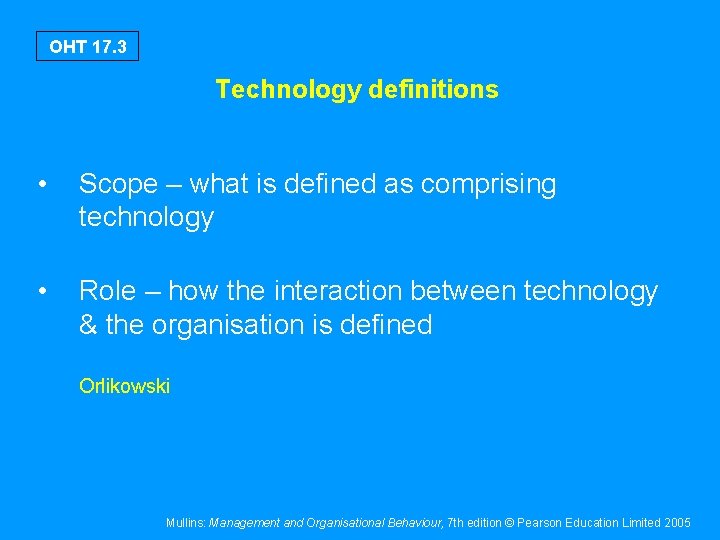 OHT 17.3

Technology definitions

• Scope – what is defined as comprising technology

• Role – how the interaction between technology & the organisation is defined

Orlikowski

Mullins: Management and Organisational Behaviour, 7th edition © Pearson Education Limited 2005